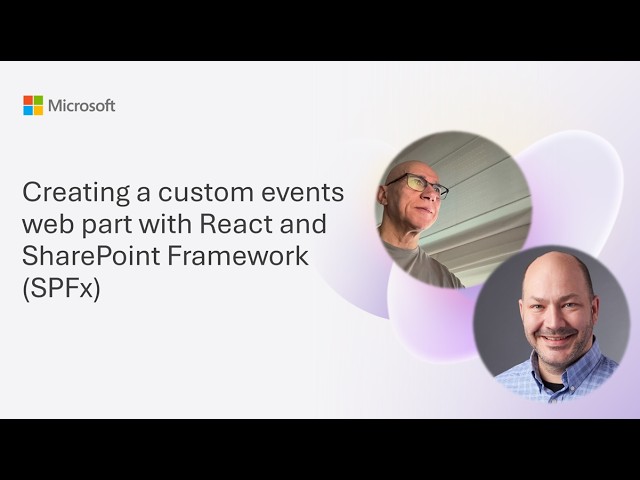 Microsoft

Creating a custom events web part with React and SharePoint Framework (SPFx)